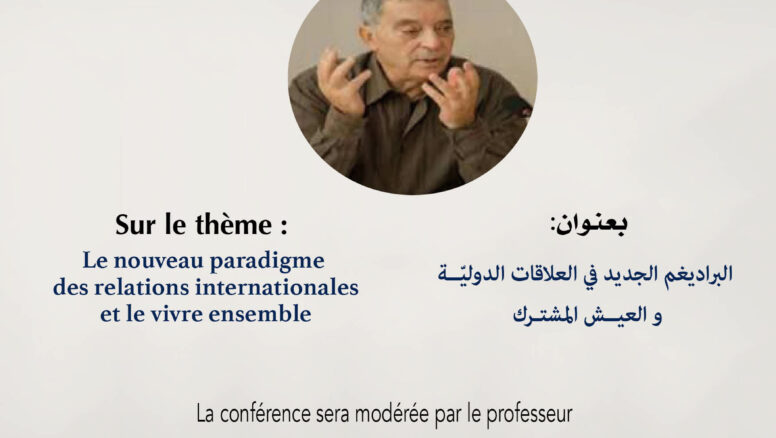 Sur le thème :
Le nouveau paradigme des relations internationales et le vivre ensemble

بعنوان:
البراديغم الجديد في العلاقات الدوليّة
و العيش المشترك

La conférence sera modérée par le professeur